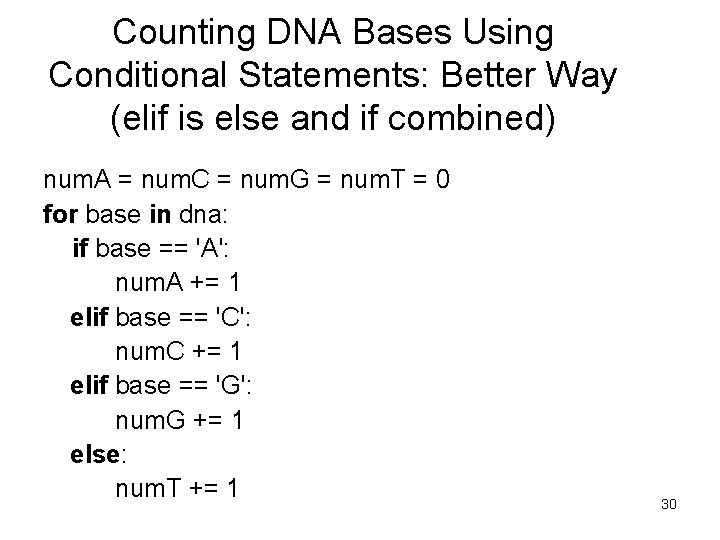 Counting DNA Bases Using Conditional Statements: Better Way (elif is else and if combined)

numA = numC = numG = numT = 0
for base in dna:
    if base == 'A':
        numA += 1
    elif base == 'C':
        numC += 1
    elif base == 'G':
        numG += 1
    else:
        numT += 1

30